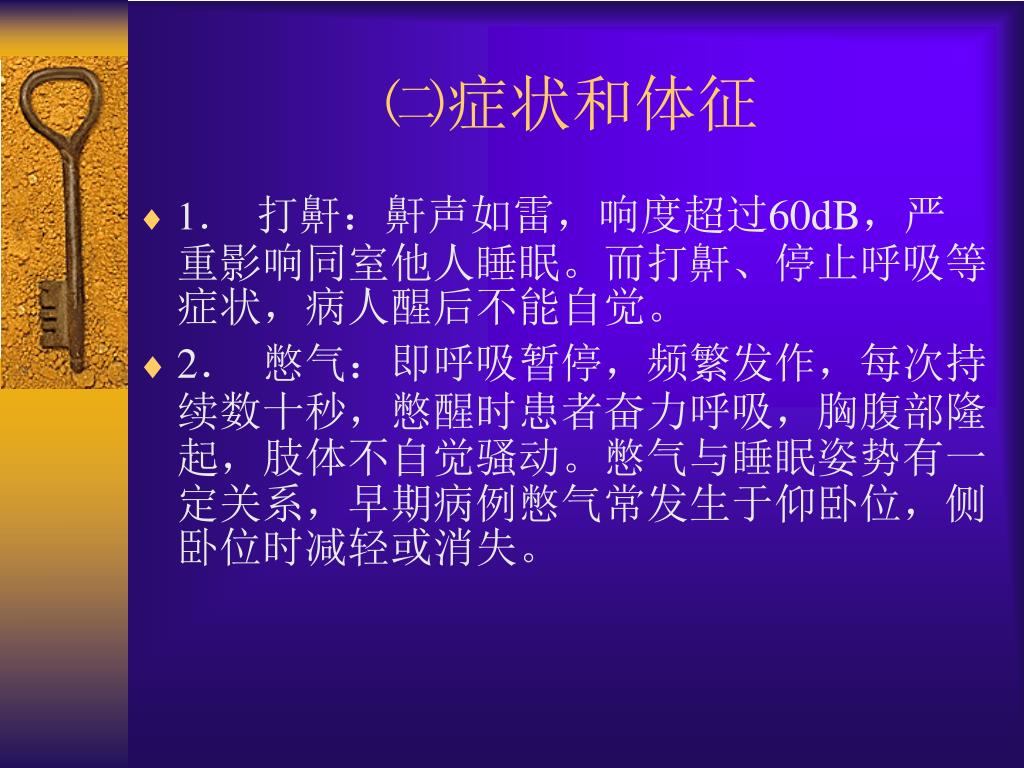 ㈡症状和体征

♦ 1．　打鼾：鼾声如雷，响度超过60dB，严重影响同室他人睡眠。而打鼾、停止呼吸等症状，病人醒后不能自觉。

♦ 2．　憋气：即呼吸暂停，频繁发作，每次持续数十秒，憋醒时患者奋力呼吸，胸腹部隆起，肢体不自觉骚动。憋气与睡眠姿势有一定关系，早期病例憋气常发生于仰卧位，侧卧位时减轻或消失。